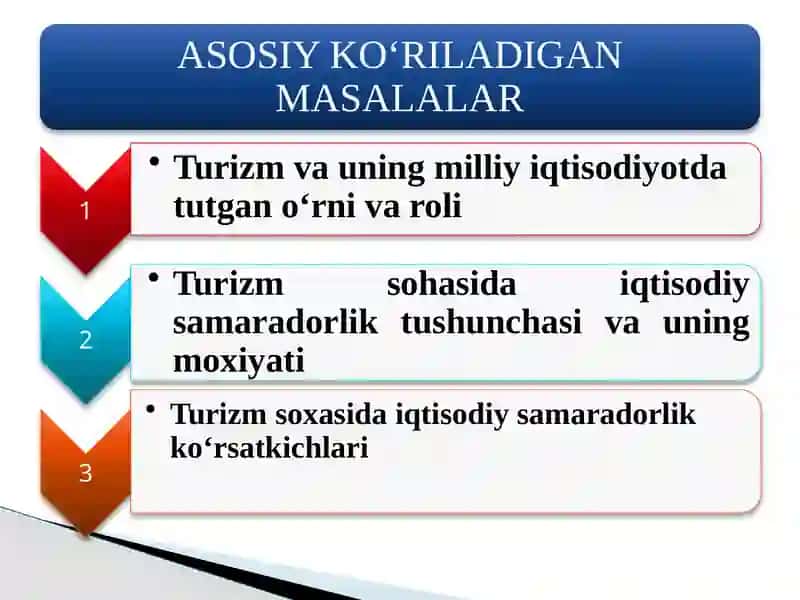 ASOSIY KO‘RILADIGAN MASALALAR

1

• Turizm va uning milliy iqtisodiyotda tutgan o‘rni va roli

2

• Turizm sohasida iqtisodiy samaradorlik tushunchasi va uning moxiyati

3

• Turizm soxasida iqtisodiy samaradorlik ko‘rsatkichlari